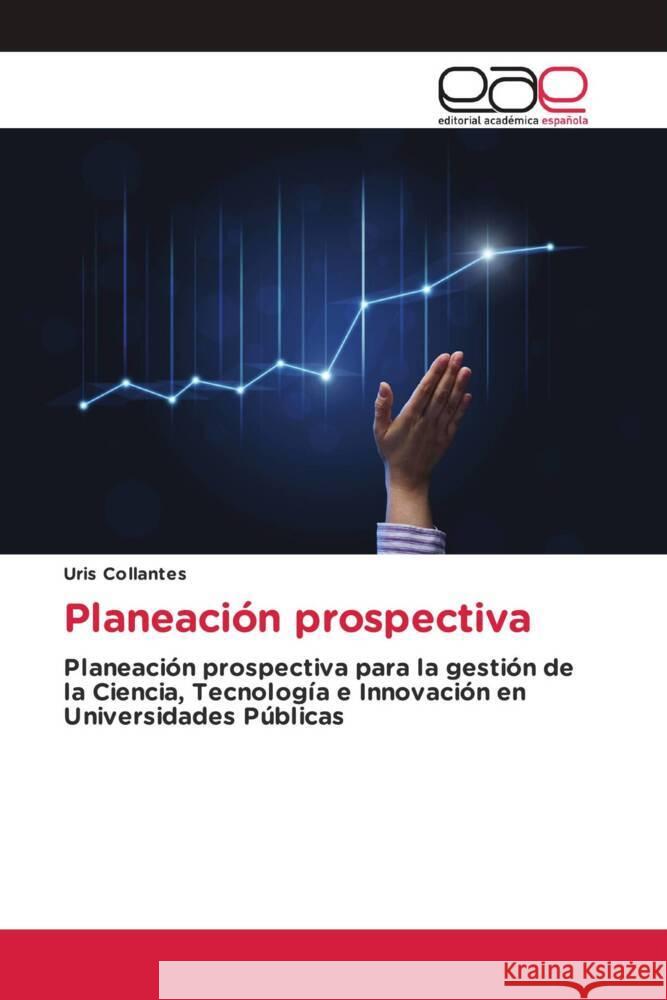 eae
editorial académica española

Uris Collantes

Planeación prospectiva

Planeación prospectiva para la gestión de la Ciencia, Tecnología e Innovación en Universidades Públicas